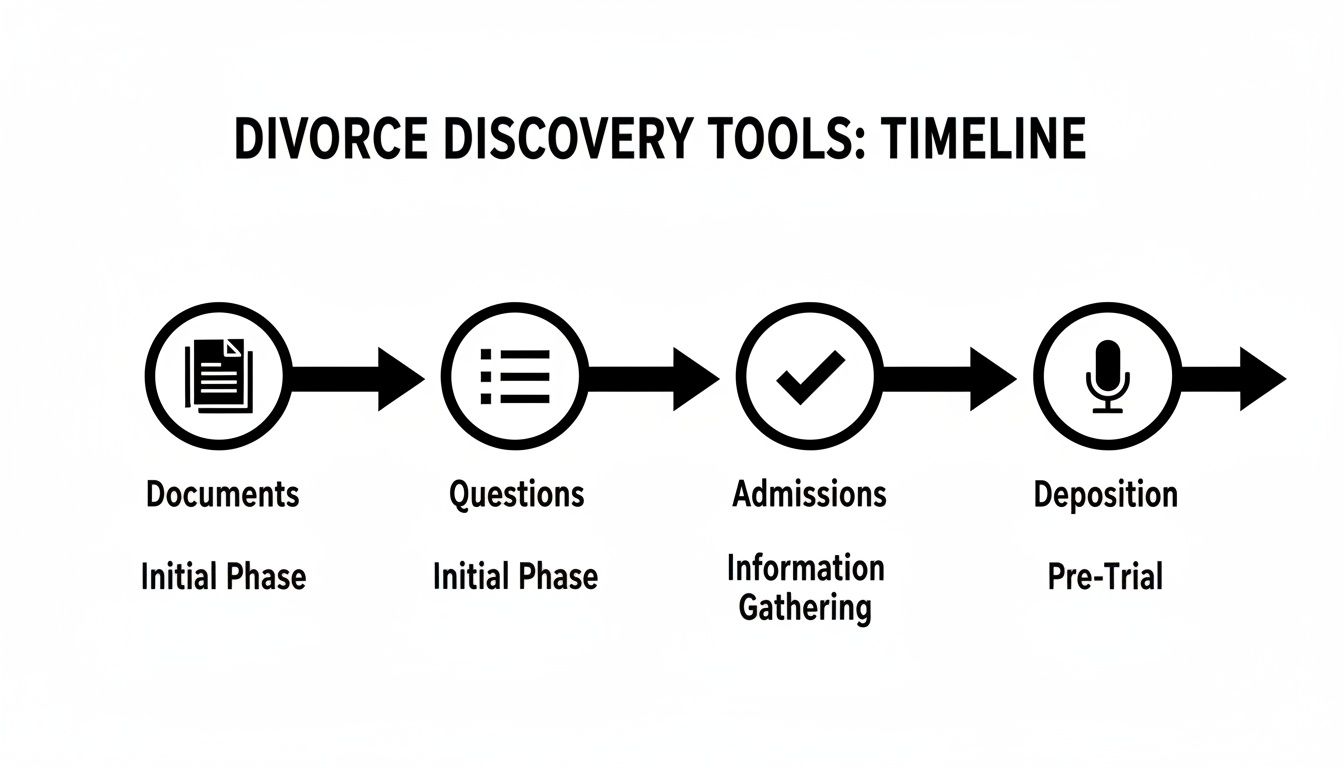 DIVORCE DISCOVERY TOOLS: TIMELINE

Documents

Initial Phase

Questions

Initial Phase

Admissions

Information Gathering

Deposition

Pre-Trial